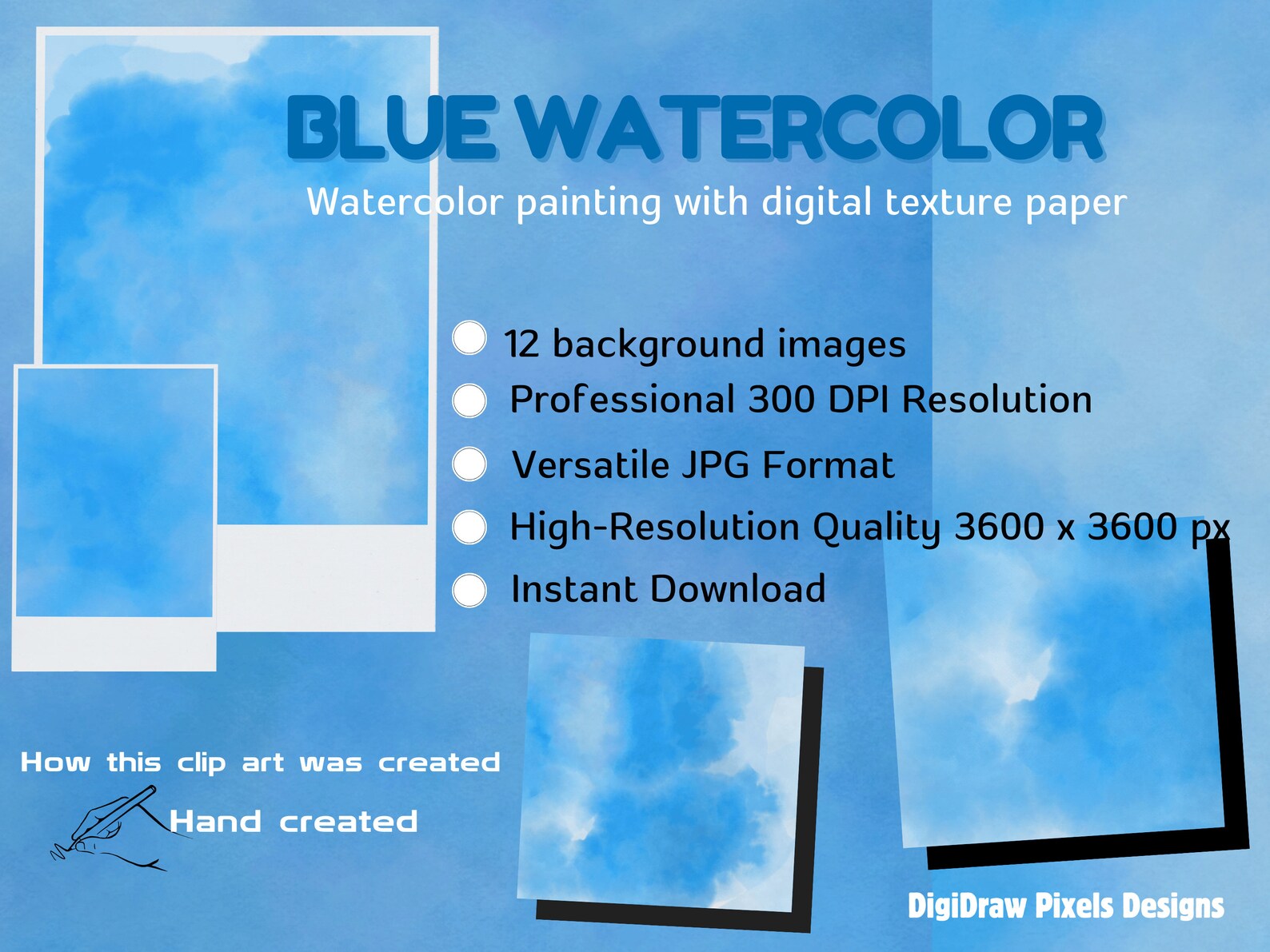 BLUE WATERCOLOR
Watercolor painting with digital texture paper

12 background images
Professional 300 DPI Resolution
Versatile JPG Format
High-Resolution Quality 3600 x 3600 px
Instant Download

How this clip art was created
Hand created

DigiDraw Pixels Designs